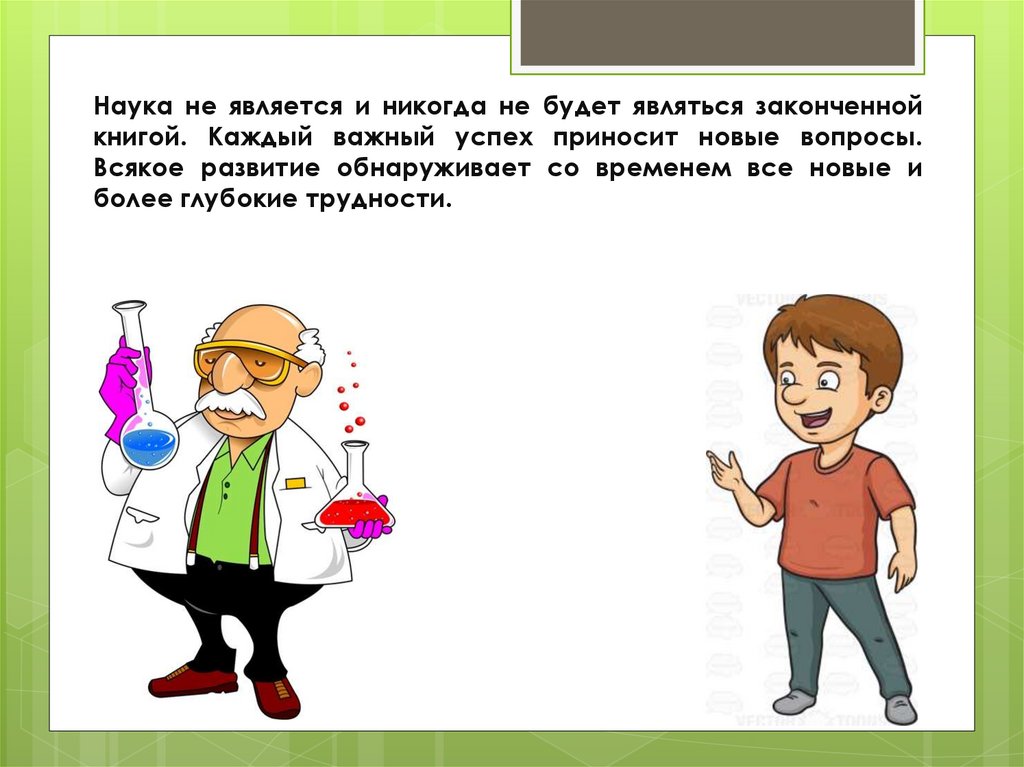 Наука не является и никогда не будет являться законченной книгой. Каждый важный успех приносит новые вопросы. Всякое развитие обнаруживает со временем все новые и более глубокие трудности.